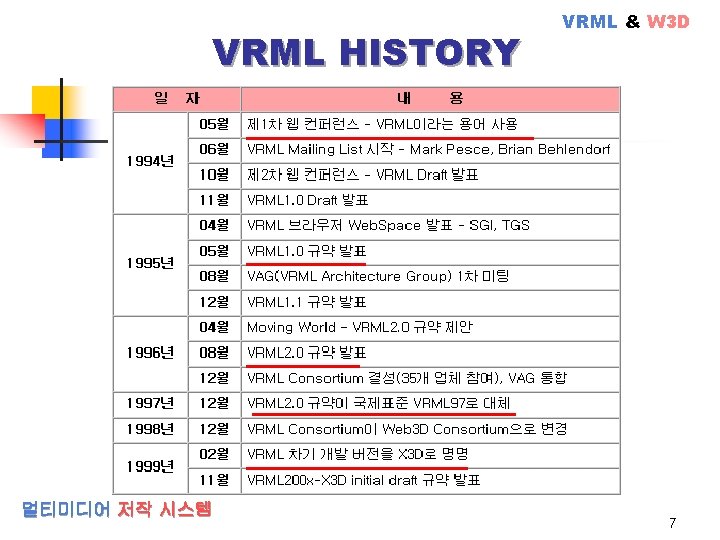 VRML & W3D

VRML HISTORY

| 일 자 | | 내 용 |
|---|---|---|
| 1994년 | 05월 | 제1차 웹 컨퍼런스 - VRML이라는 용어 사용 |
| | 06월 | VRML Mailing List 시작 - Mark Pesce, Brian Behlendorf |
| | 10월 | 제2차 웹 컨퍼런스 - VRML Draft 발표 |
| | 11월 | VRML1.0 Draft 발표 |
| 1995년 | 04월 | VRML 브라우저 WebSpace 발표 - SGI, TGS |
| | 05월 | VRML1.0 규약 발표 |
| | 08월 | VAG(VRML Architecture Group) 1차 미팅 |
| | 12월 | VRML1.1 규약 발표 |
| 1996년 | 04월 | Moving World - VRML2.0 규약 제안 |
| | 08월 | VRML2.0 규약 발표 |
| | 12월 | VRML Consortium 결성(35개 업체 참여), VAG 통합 |
| 1997년 | 12월 | VRML2.0 규약이 국제표준 VRML97로 대체 |
| 1998년 | 12월 | VRML Consortium이 Web3D Consortium으로 변경 |
| 1999년 | 02월 | VRML 차기 개발 버전을 X3D로 명명 |
| | 11월 | VRML200x-X3D initial draft 규약 발표 |

멀티미디어 저작 시스템

7